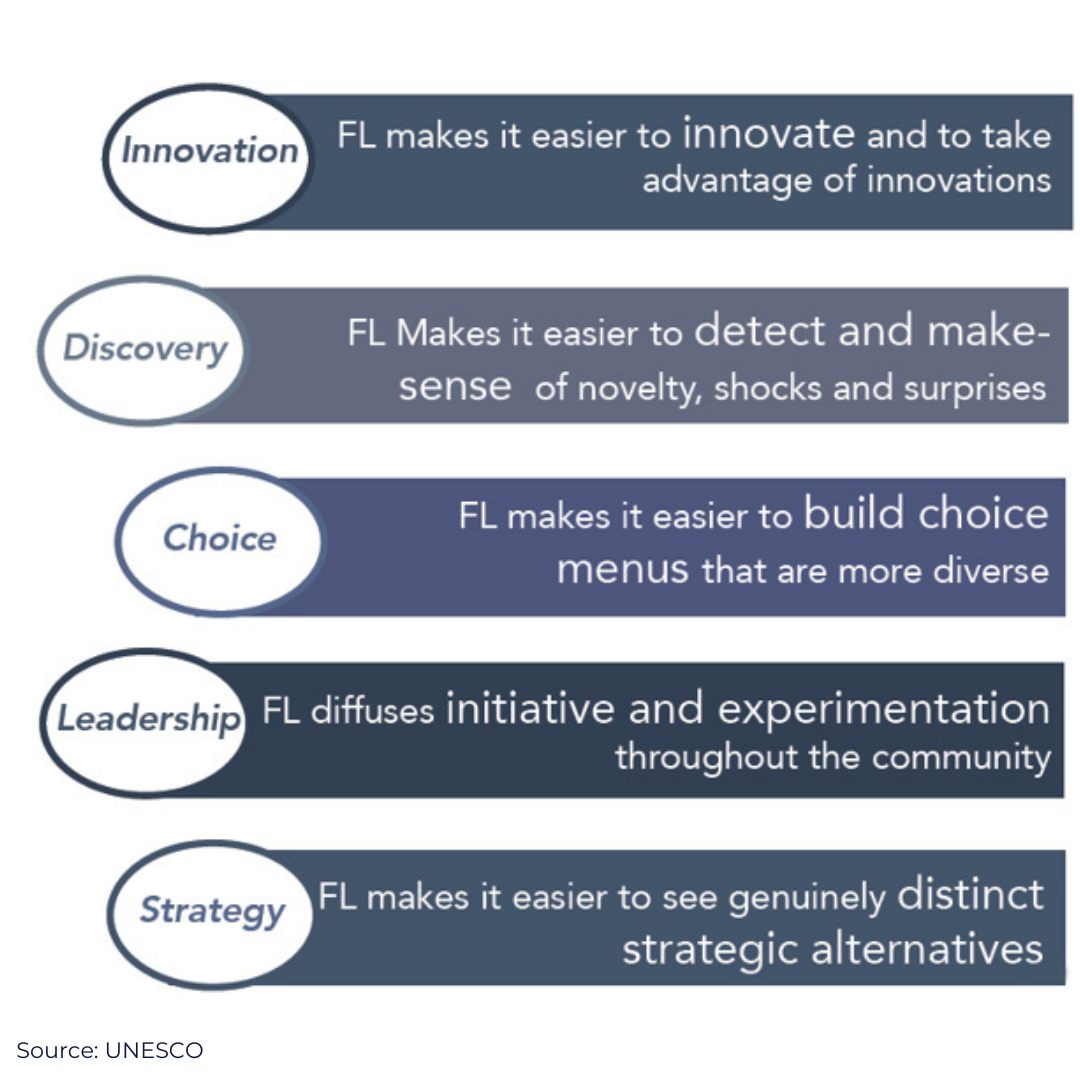 Innovation
FL makes it easier to innovate and to take advantage of innovations

Discovery
FL Makes it easier to detect and make-sense of novelty, shocks and surprises

Choice
FL makes it easier to build choice menus that are more diverse

Leadership
FL diffuses initiative and experimentation throughout the community

Strategy
FL makes it easier to see genuinely distinct strategic alternatives

Source: UNESCO